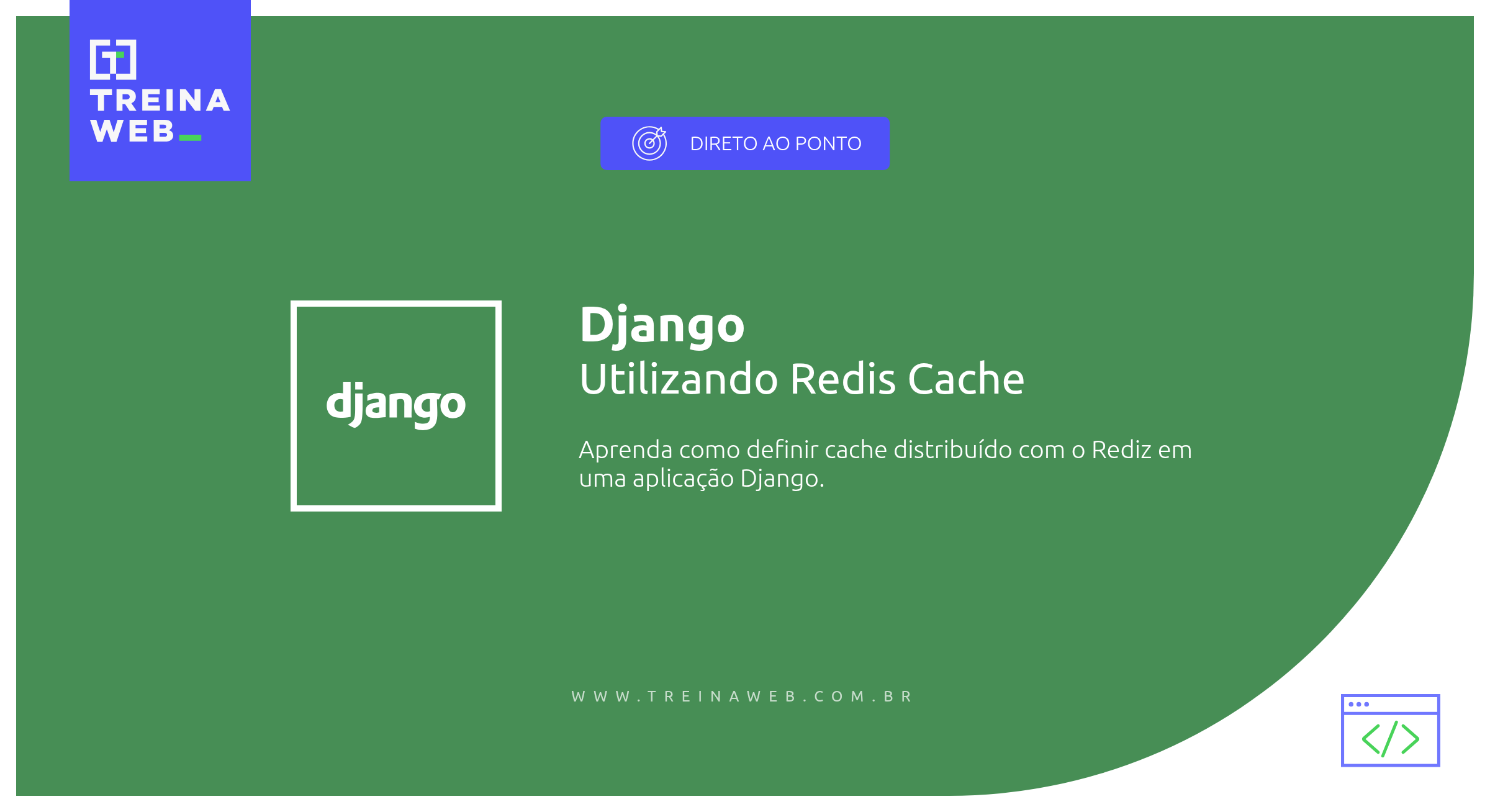 TREINA
WEB_

DIRETO AO PONTO

django

Django
Utilizando Redis Cache

Aprenda como definir cache distribuído com o Rediz em uma aplicação Django.

WWW.TREINAWEB.COM.BR

</>